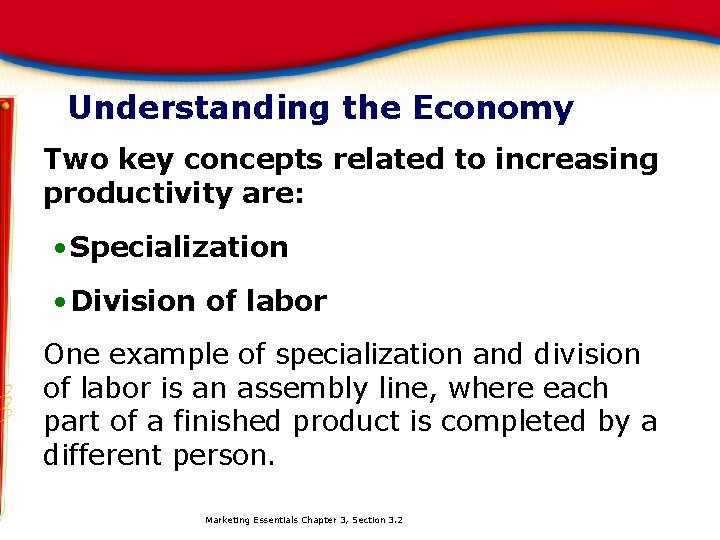 Understanding the Economy

Two key concepts related to increasing productivity are:

• Specialization

• Division of labor

One example of specialization and division of labor is an assembly line, where each part of a finished product is completed by a different person.

Marketing Essentials Chapter 3, Section 3.2